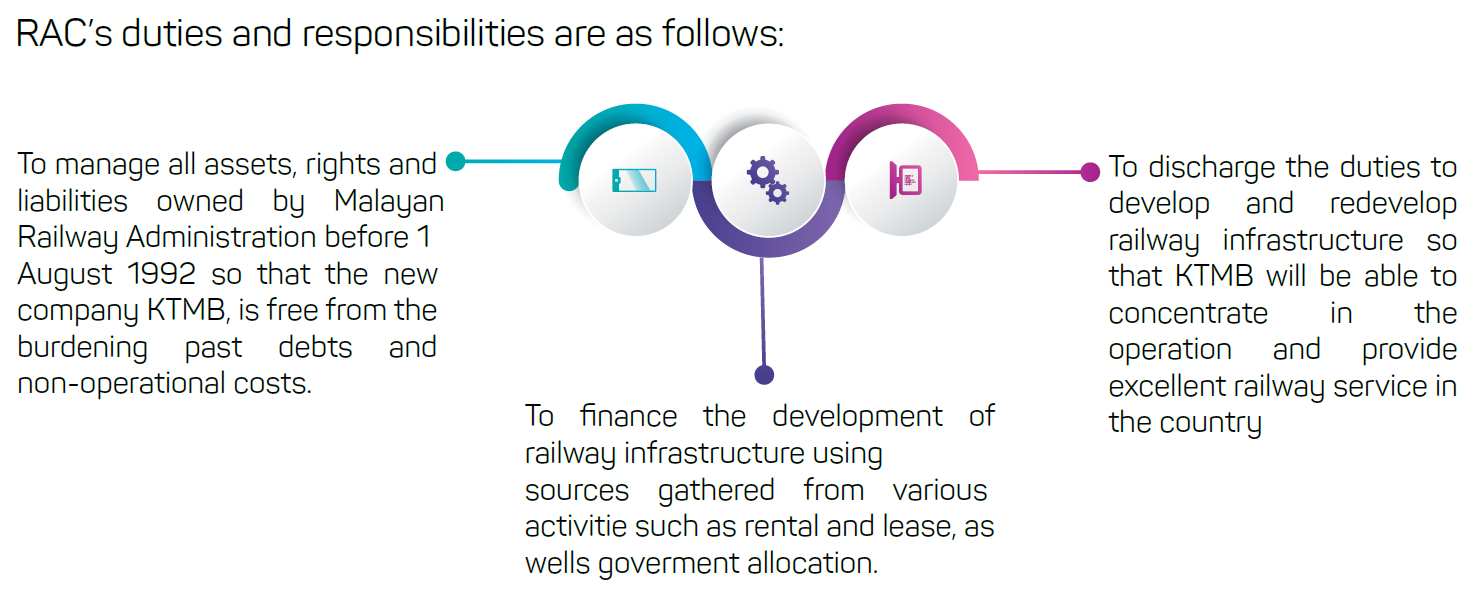 RAC's duties and responsibilities are as follows:

To manage all assets, rights and liabilities owned by Malayan Railway Administration before 1 August 1992 so that the new company KTMB, is free from the burdening past debts and non-operational costs.

To finance the development of railway infrastructure using sources gathered from various activitie such as rental and lease, as wells goverment allocation.

To discharge the duties to develop and redevelop railway infrastructure so that KTMB will be able to concentrate in the operation and provide excellent railway service in the country